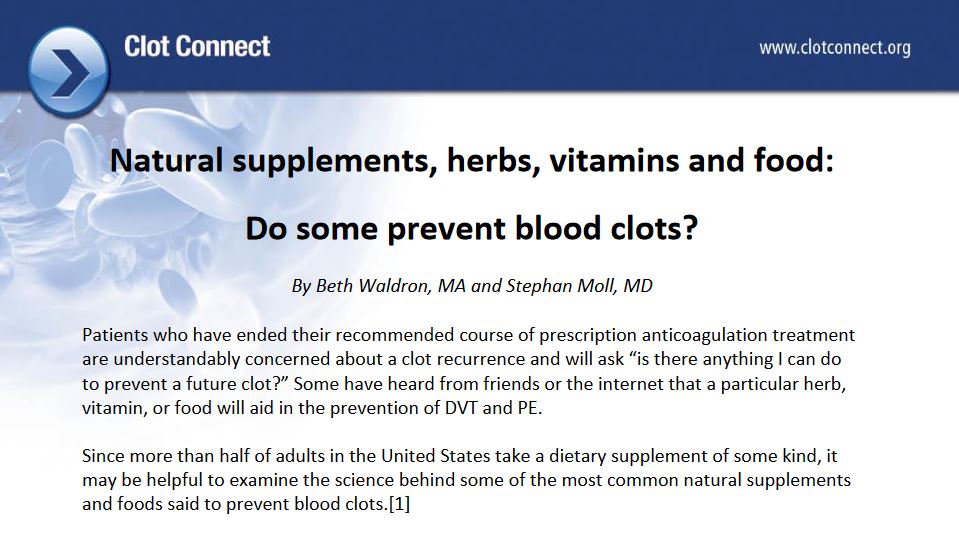 Clot Connect

www.clotconnect.org

Natural supplements, herbs, vitamins and food:

Do some prevent blood clots?

By Beth Waldron, MA and Stephan Moll, MD

Patients who have ended their recommended course of prescription anticoagulation treatment are understandably concerned about a clot recurrence and will ask “is there anything I can do to prevent a future clot?” Some have heard from friends or the internet that a particular herb, vitamin, or food will aid in the prevention of DVT and PE.

Since more than half of adults in the United States take a dietary supplement of some kind, it may be helpful to examine the science behind some of the most common natural supplements and foods said to prevent blood clots.[1]